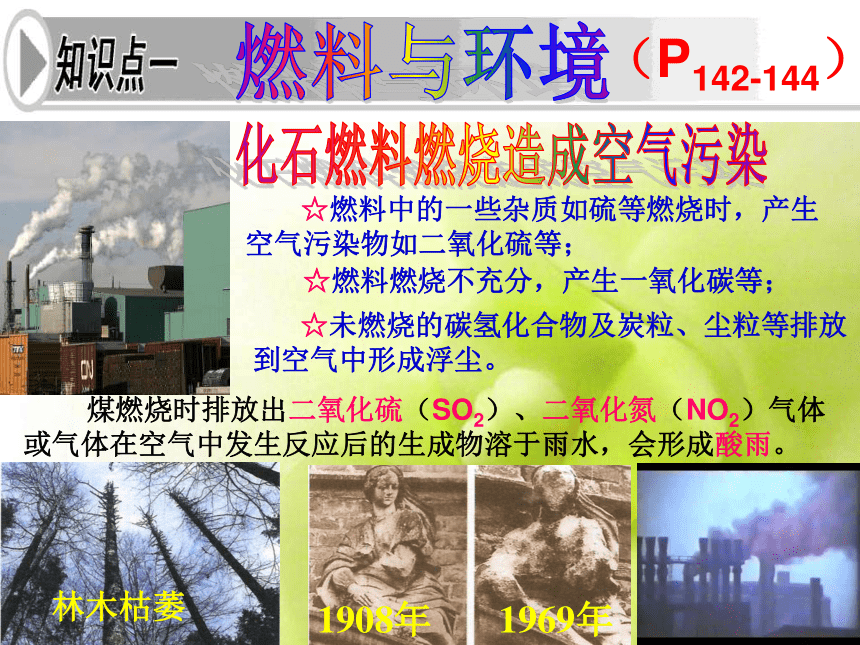 知识点一 燃料与环境（$P_{142-144}$）

化石燃料燃烧造成空气污染

☆燃料中的一些杂质如硫等燃烧时，产生空气污染物如二氧化硫等；

☆燃料燃烧不充分，产生一氧化碳等；

☆未燃烧的碳氢化合物及炭粒、尘粒等排放到空气中形成浮尘。

煤燃烧时排放出二氧化硫（$SO_2$）、二氧化氮（$NO_2$）气体或气体在空气中发生反应后的生成物溶于雨水，会形成酸雨。

林木枯萎

1908年

1969年